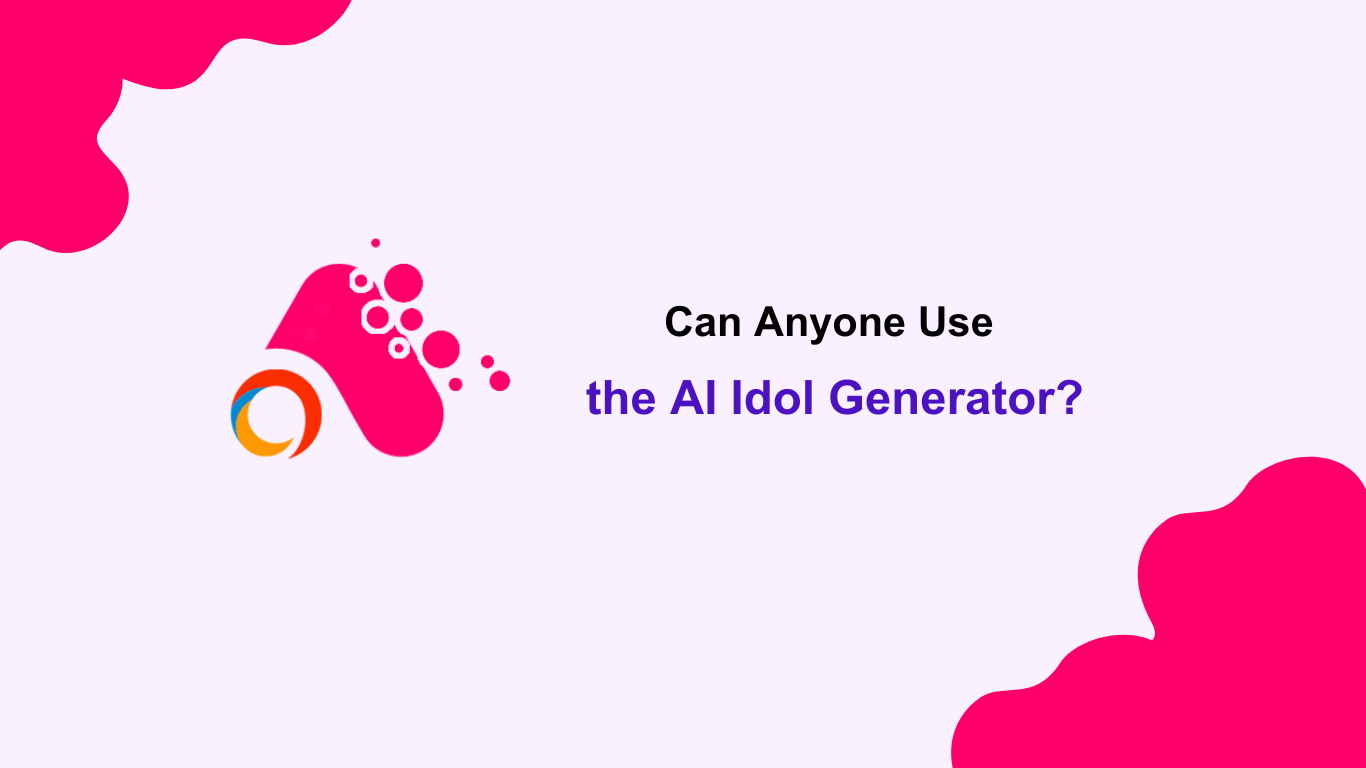 Can Anyone Use
the AI Idol Generator?